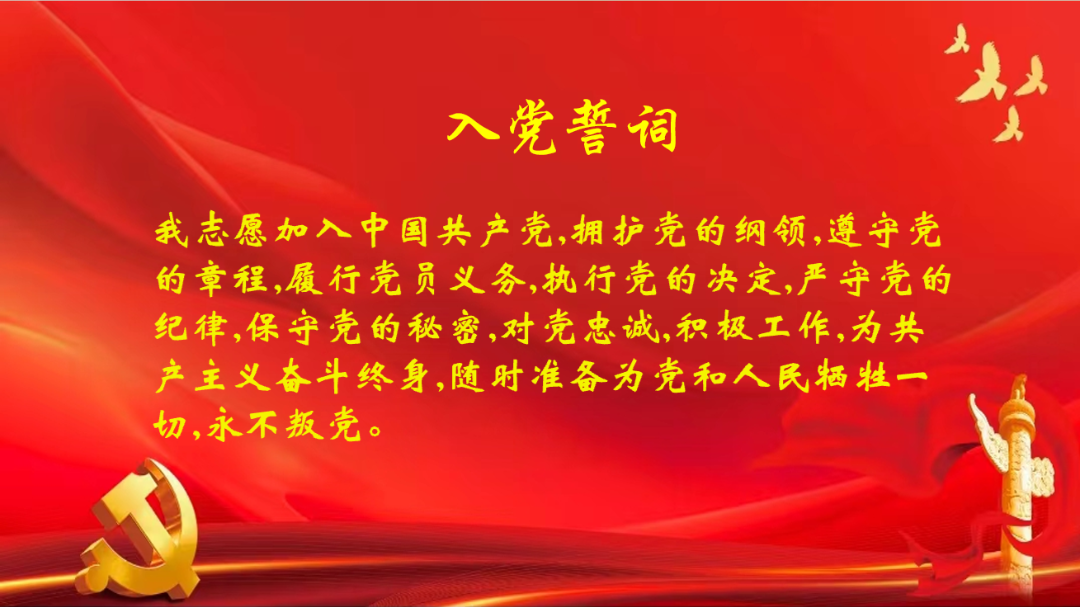 入党誓词

我志愿加入中国共产党,拥护党的纲领,遵守党的章程,履行党员义务,执行党的决定,严守党的纪律,保守党的秘密,对党忠诚,积极工作,为共产主义奋斗终身,随时准备为党和人民牺牲一切,永不叛党。